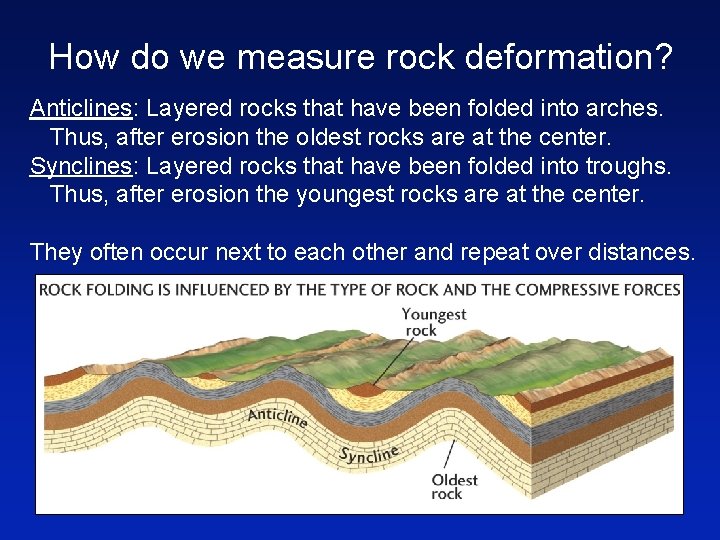 How do we measure rock deformation?

Anticlines: Layered rocks that have been folded into arches. Thus, after erosion the oldest rocks are at the center.
Synclines: Layered rocks that have been folded into troughs. Thus, after erosion the youngest rocks are at the center.

They often occur next to each other and repeat over distances.

ROCK FOLDING IS INFLUENCED BY THE TYPE OF ROCK AND THE COMPRESSIVE FORCES

Youngest rock

Anticline

Syncline

Oldest rock